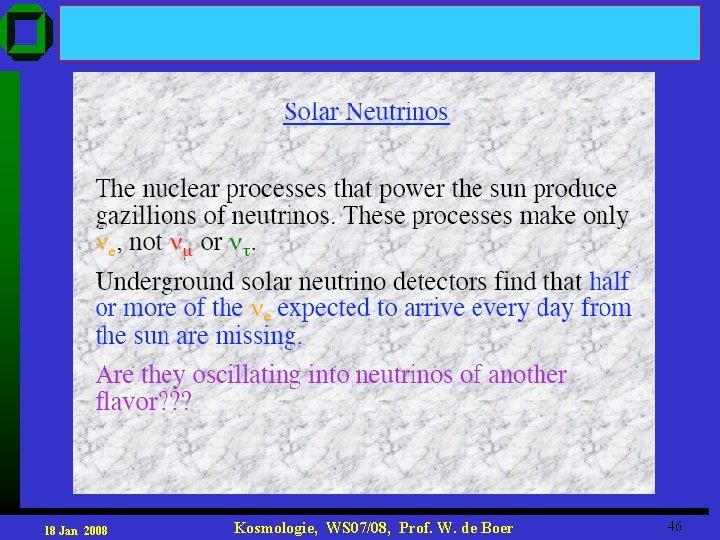 Solar Neutrinos

The nuclear processes that power the sun produce gazillions of neutrinos. These processes make only $\nu_e$, not $\nu_\mu$ or $\nu_\tau$.

Underground solar neutrino detectors find that half or more of the $\nu_e$ expected to arrive every day from the sun are missing.

Are they oscillating into neutrinos of another flavor???

18 Jan 2008

Kosmologie, WS07/08, Prof. W. de Boer

46